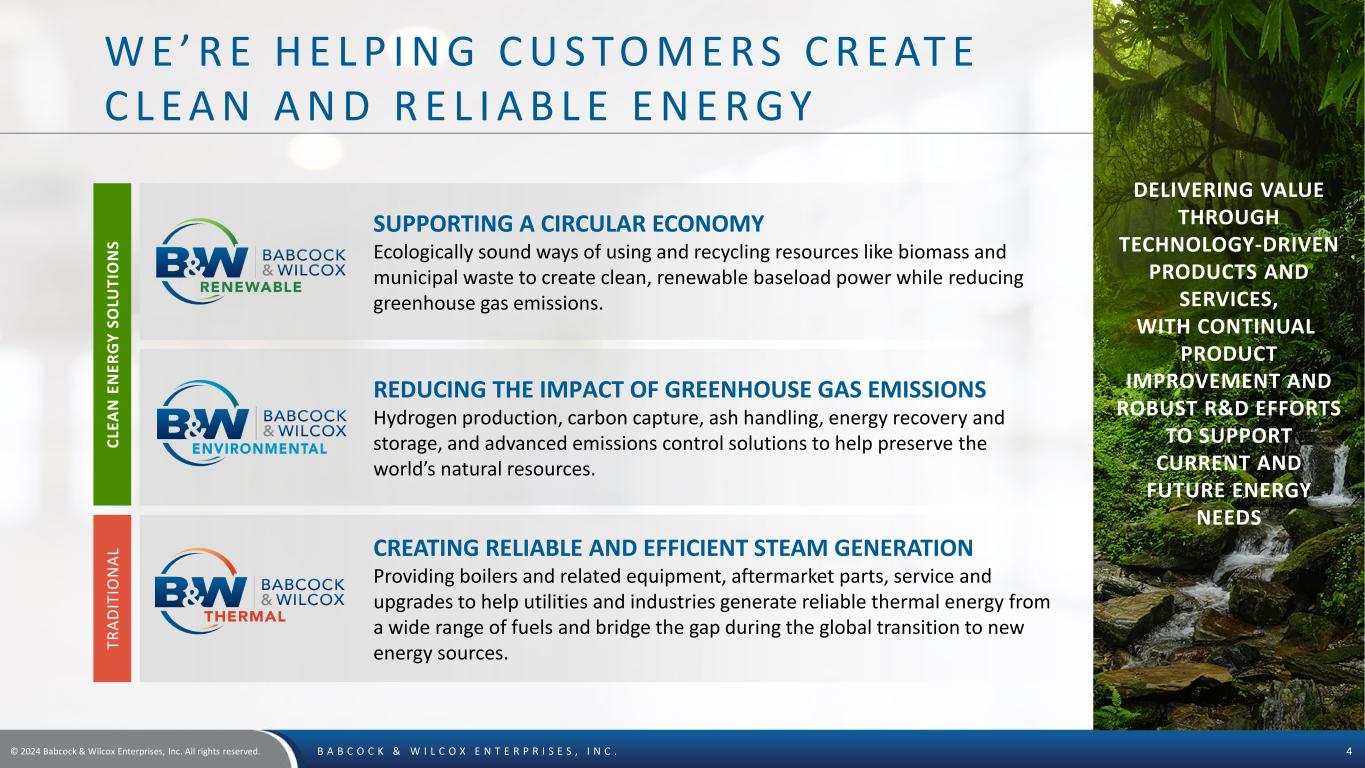 WE'RE HELPING CUSTOMERS CREATE CLEAN AND RELIABLE ENERGY

CLEAN ENERGY SOLUTIONS

B&W BABCOCK & WILCOX RENEWABLE

SUPPORTING A CIRCULAR ECONOMY
Ecologically sound ways of using and recycling resources like biomass and municipal waste to create clean, renewable baseload power while reducing greenhouse gas emissions.

B&W BABCOCK & WILCOX ENVIRONMENTAL

REDUCING THE IMPACT OF GREENHOUSE GAS EMISSIONS
Hydrogen production, carbon capture, ash handling, energy recovery and storage, and advanced emissions control solutions to help preserve the world's natural resources.

TRADITIONAL

B&W BABCOCK & WILCOX THERMAL

CREATING RELIABLE AND EFFICIENT STEAM GENERATION
Providing boilers and related equipment, aftermarket parts, service and upgrades to help utilities and industries generate reliable thermal energy from a wide range of fuels and bridge the gap during the global transition to new energy sources.

DELIVERING VALUE THROUGH TECHNOLOGY-DRIVEN PRODUCTS AND SERVICES, WITH CONTINUAL PRODUCT IMPROVEMENT AND ROBUST R&D EFFORTS TO SUPPORT CURRENT AND FUTURE ENERGY NEEDS

© 2024 Babcock & Wilcox Enterprises, Inc. All rights reserved.   BABCOCK & WILCOX ENTERPRISES, INC.   4